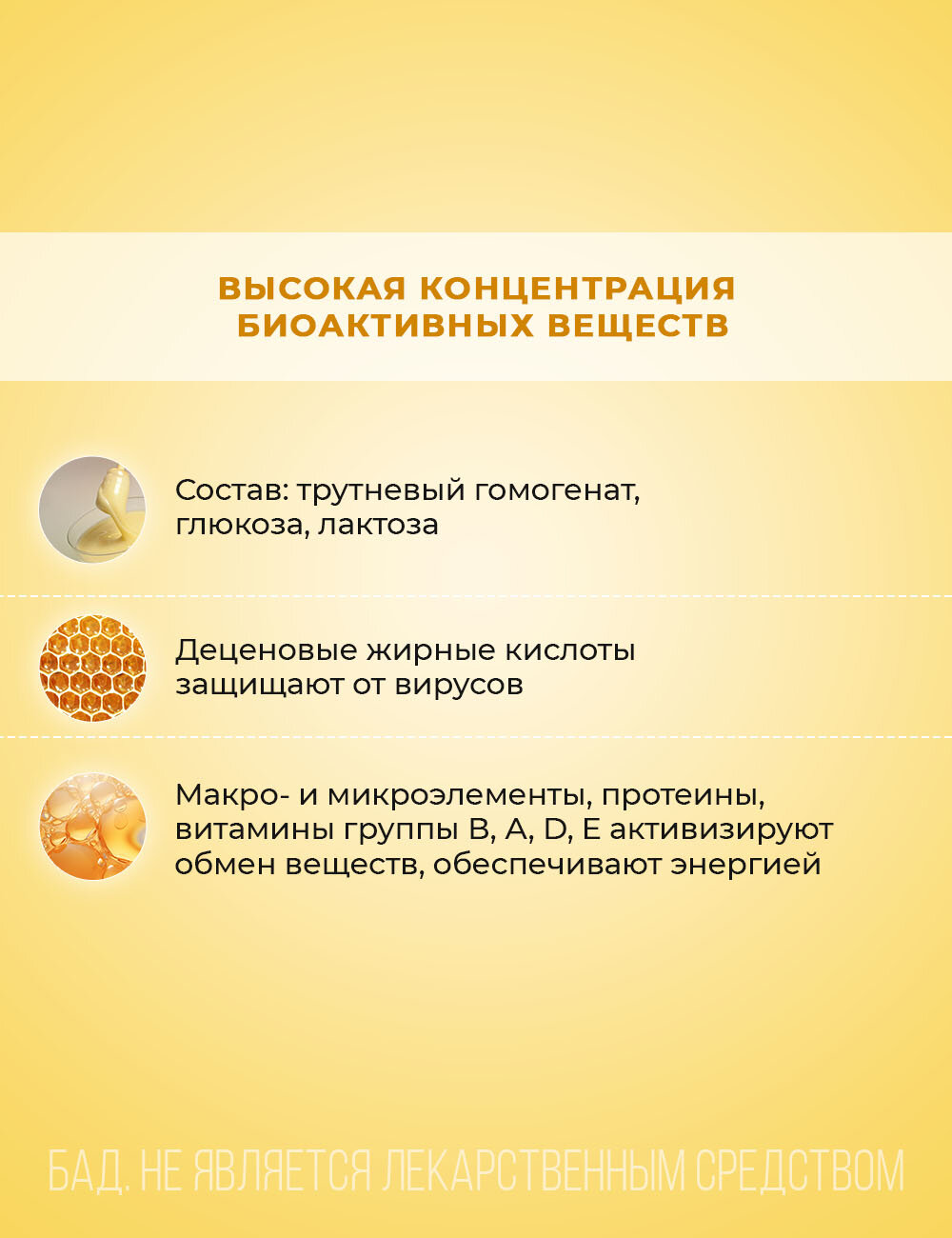 ВЫСОКАЯ КОНЦЕНТРАЦИЯ БИОАКТИВНЫХ ВЕЩЕСТВ

Состав: трутневый гомогенат, глюкоза, лактоза

Деценовые жирные кислоты защищают от вирусов

Макро- и микроэлементы, протеины, витамины группы B, A, D, E активизируют обмен веществ, обеспечивают энергией

БАД. НЕ ЯВЛЯЕТСЯ ЛЕКАРСТВЕННЫМ СРЕДСТВОМ